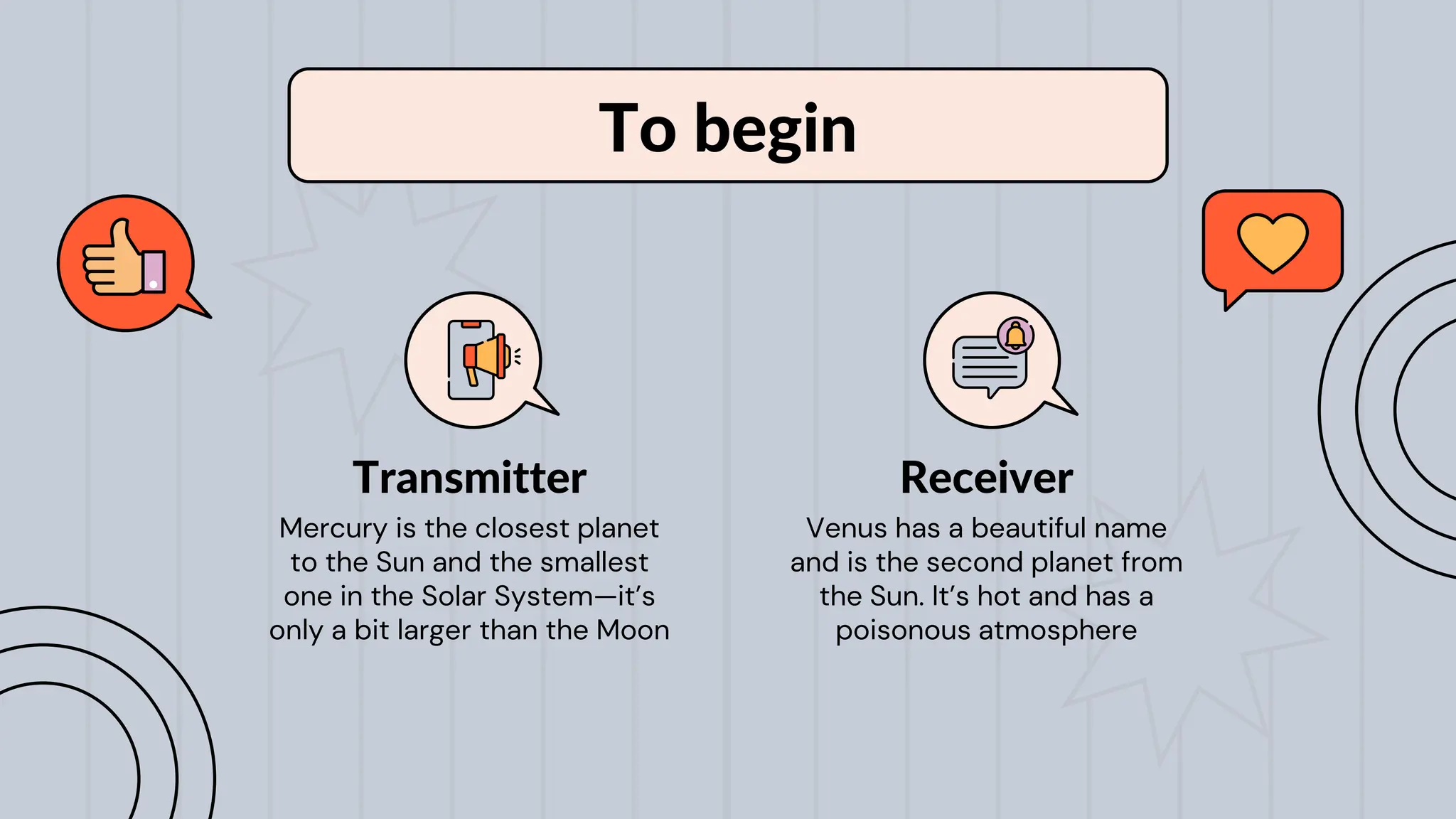 To begin

Transmitter

Mercury is the closest planet to the Sun and the smallest one in the Solar System—it's only a bit larger than the Moon

Receiver

Venus has a beautiful name and is the second planet from the Sun. It's hot and has a poisonous atmosphere